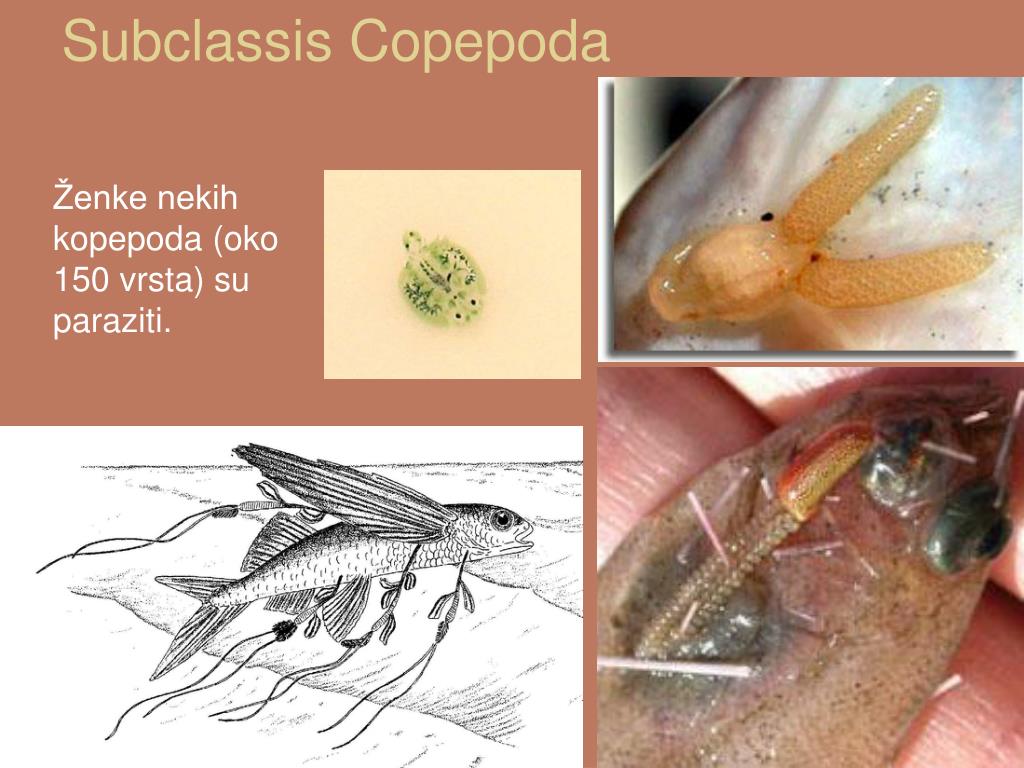 Subclassis Copepoda

Ženke nekih kopepoda (oko 150 vrsta) su paraziti.